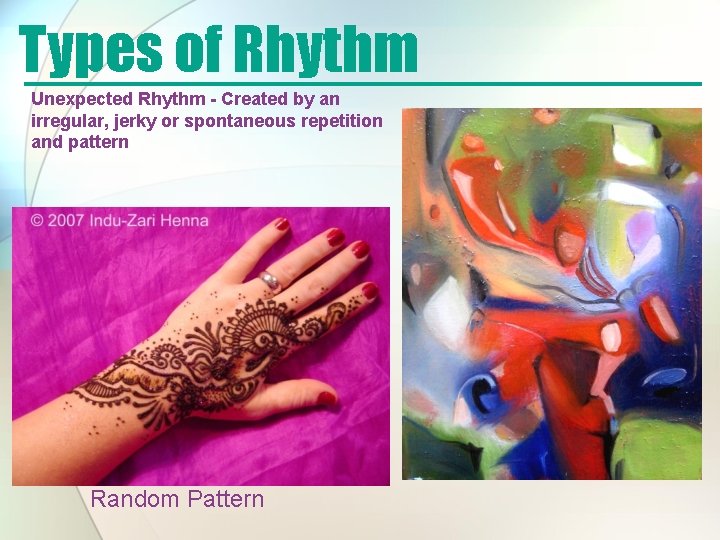 Types of Rhythm

Unexpected Rhythm - Created by an irregular, jerky or spontaneous repetition and pattern

© 2007 Indu-Zari Henna

Random Pattern